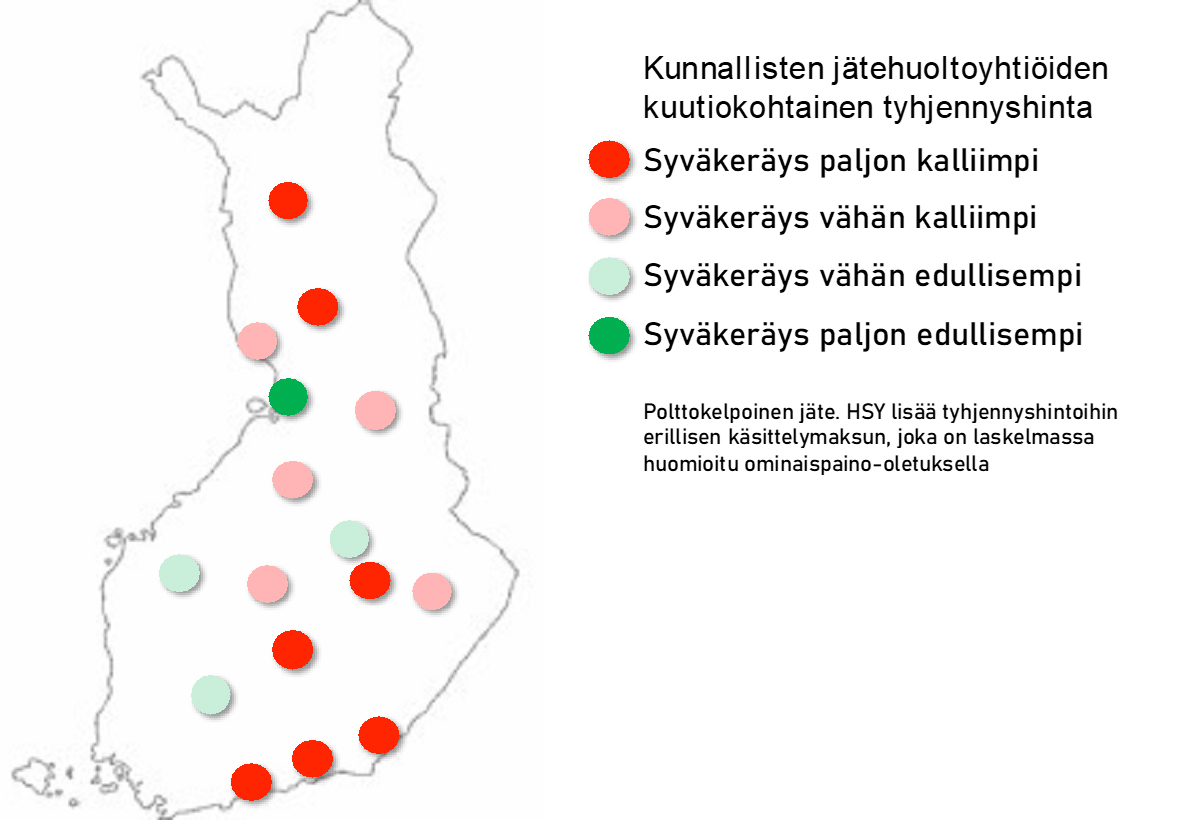 Kunnallisten jätehuoltoyhtiöiden kuutiokohtainen tyhjennyshinta

Syväkeräys paljon kalliimpi

Syväkeräys vähän kalliimpi

Syväkeräys vähän edullisempi

Syväkeräys paljon edullisempi

Polttokelpoinen jäte. HSY lisää tyhjennyshintoihin erillisen käsittelymaksun, joka on laskelmassa huomioitu ominaispaino-oletuksella